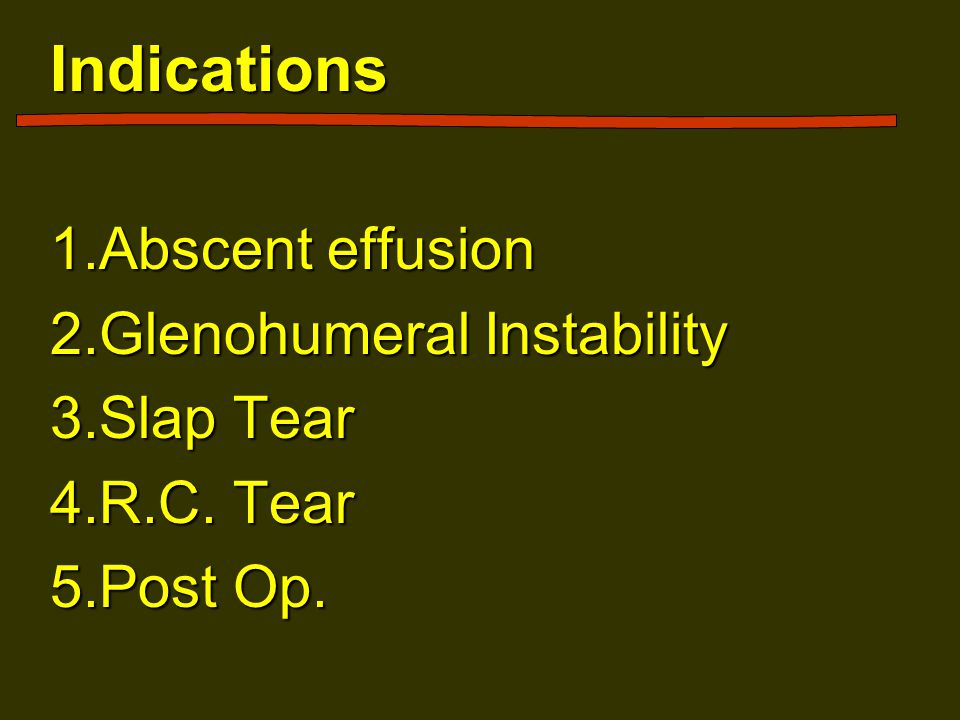 Indications

1.Abscent effusion
2.Glenohumeral Instability
3.Slap Tear
4.R.C. Tear
5.Post Op.